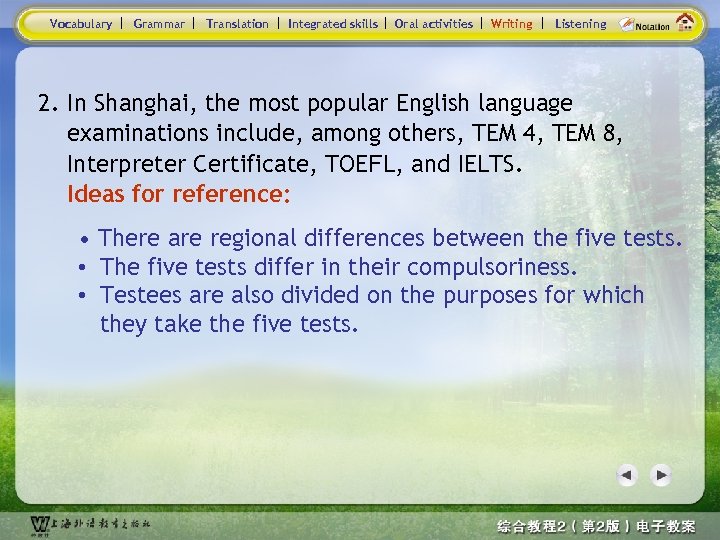 Vocabulary | Grammar | Translation | Integrated skills | Oral activities | Writing | Listening Notation

2. In Shanghai, the most popular English language examinations include, among others, TEM 4, TEM 8, Interpreter Certificate, TOEFL, and IELTS.
Ideas for reference:

• There are regional differences between the five tests.
• The five tests differ in their compulsoriness.
• Testees are also divided on the purposes for which they take the five tests.

上海外语教育出版社

综合教程2（第2版）电子教案